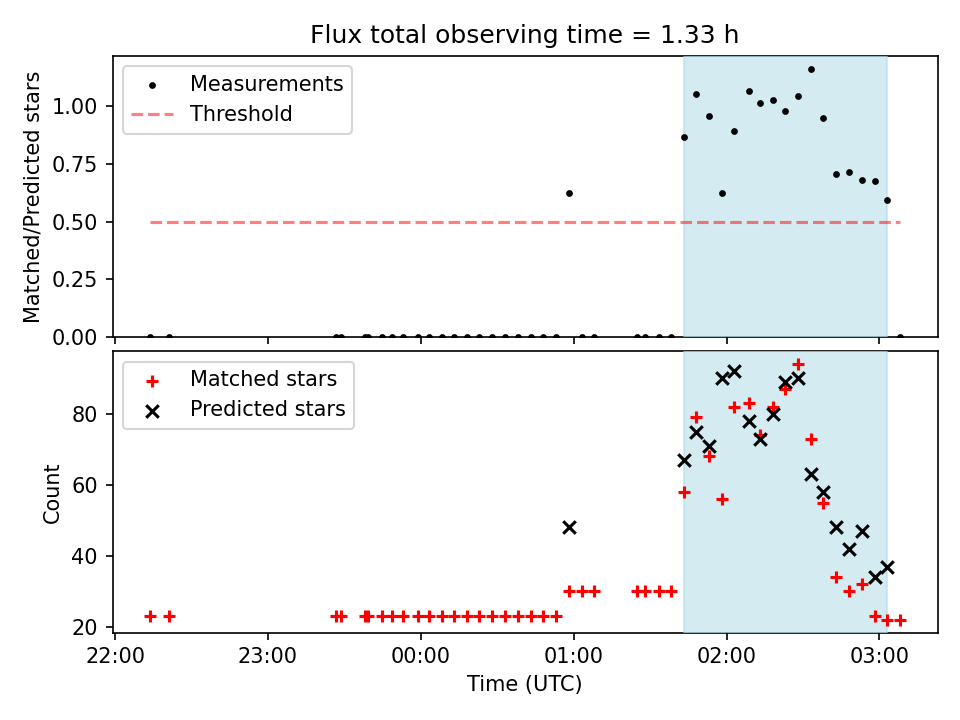 Flux total observing time = 1.33 h

Measurements
Threshold

Matched/Predicted stars

1.00
0.75
0.50
0.25
0.00

Matched stars
Predicted stars

Count

80
60
40
20

22:00
23:00
00:00
01:00
02:00
03:00

Time (UTC)